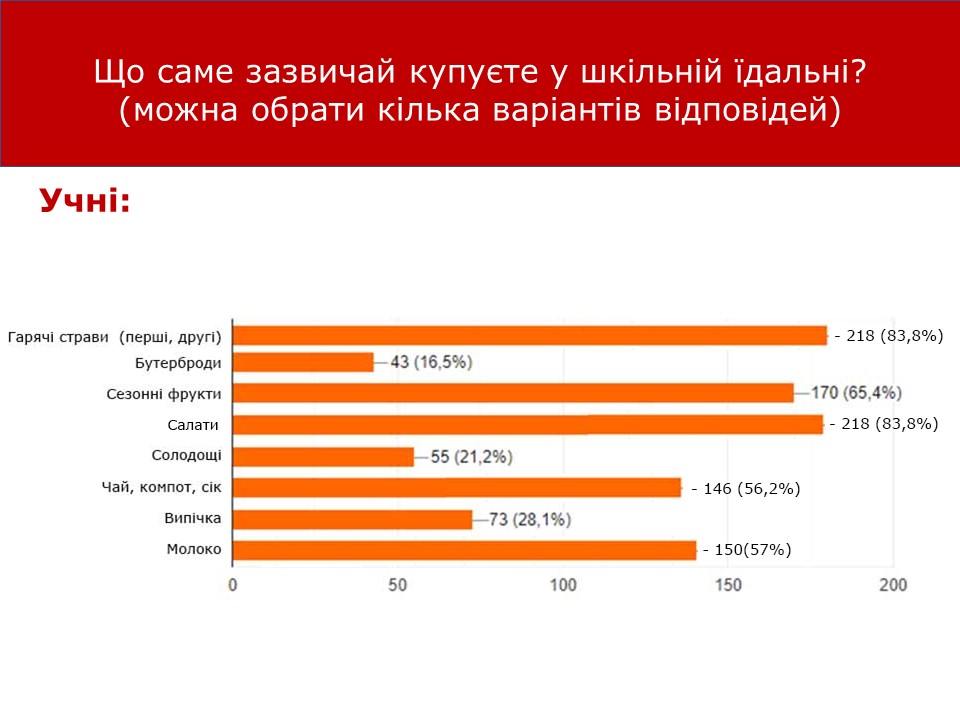 Що саме зазвичай купуєте у шкільній їдальні? (можна обрати кілька варіантів відповідей)

Учні:

Гарячі страви (перші, другі) - 218 (83,8%)
Бутерброди 43 (16,5%)
Сезонні фрукти 170 (65,4%)
Салати - 218 (83,8%)
Солодощі 55 (21,2%)
Чай, компот, сік - 146 (56,2%)
Випічка 73 (28,1%)
Молоко - 150(57%)

0 50 100 150 200